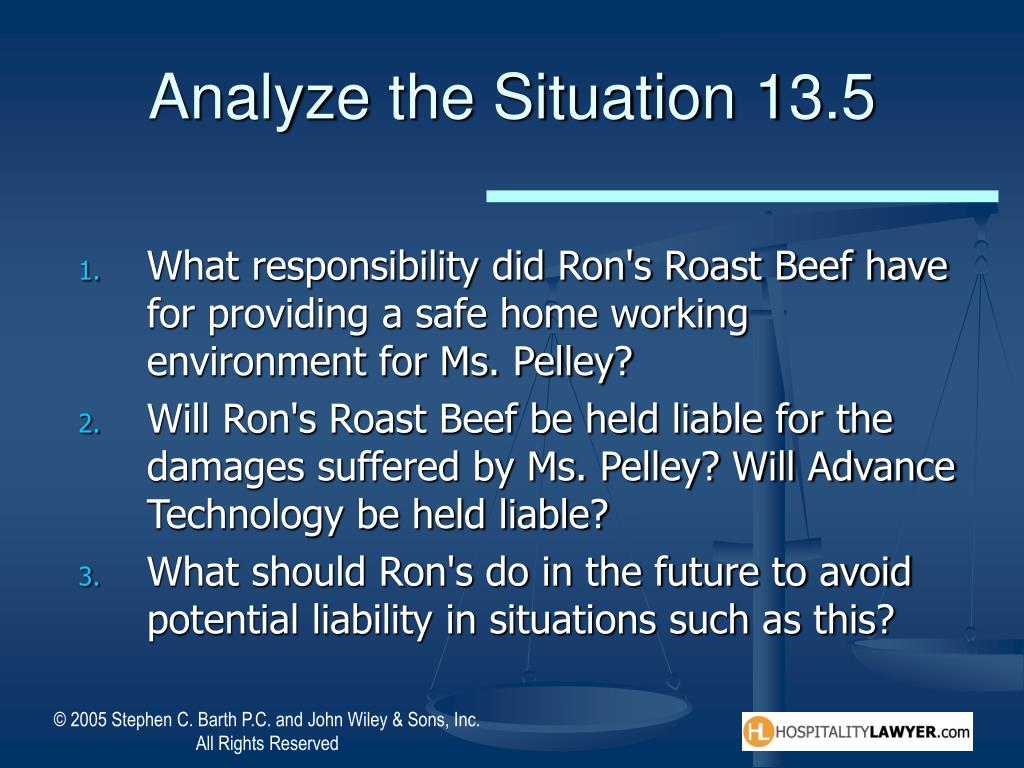 Analyze the Situation 13.5

1. What responsibility did Ron's Roast Beef have for providing a safe home working environment for Ms. Pelley?
2. Will Ron's Roast Beef be held liable for the damages suffered by Ms. Pelley? Will Advance Technology be held liable?
3. What should Ron's do in the future to avoid potential liability in situations such as this?

© 2005 Stephen C. Barth P.C. and John Wiley & Sons, Inc. All Rights Reserved

HL HOSPITALITYLAWYER.com